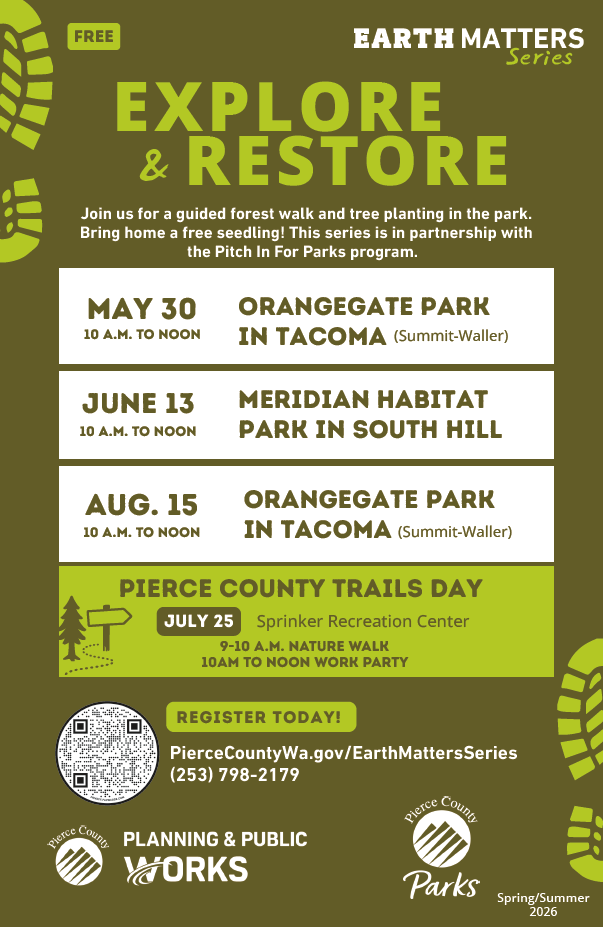 FREE

EARTH MATTERS
Series

EXPLORE
& RESTORE

Join us for a guided forest walk and tree planting in the park. Bring home a free seedling! This series is in partnership with the Pitch In For Parks program.

MAY 30
10 A.M. TO NOON

ORANGEGATE PARK
IN TACOMA (Summit-Waller)

JUNE 13
10 A.M. TO NOON

MERIDIAN HABITAT
PARK IN SOUTH HILL

AUG. 15
10 A.M. TO NOON

ORANGEGATE PARK
IN TACOMA (Summit-Waller)

PIERCE COUNTY TRAILS DAY

JULY 25 Sprinker Recreation Center

9-10 A.M. NATURE WALK
10AM TO NOON WORK PARTY

REGISTER TODAY!

PierceCountyWa.gov/EarthMattersSeries
(253) 798-2179

Pierce County
PLANNING & PUBLIC
WORKS

Pierce County
Parks

Spring/Summer
2026